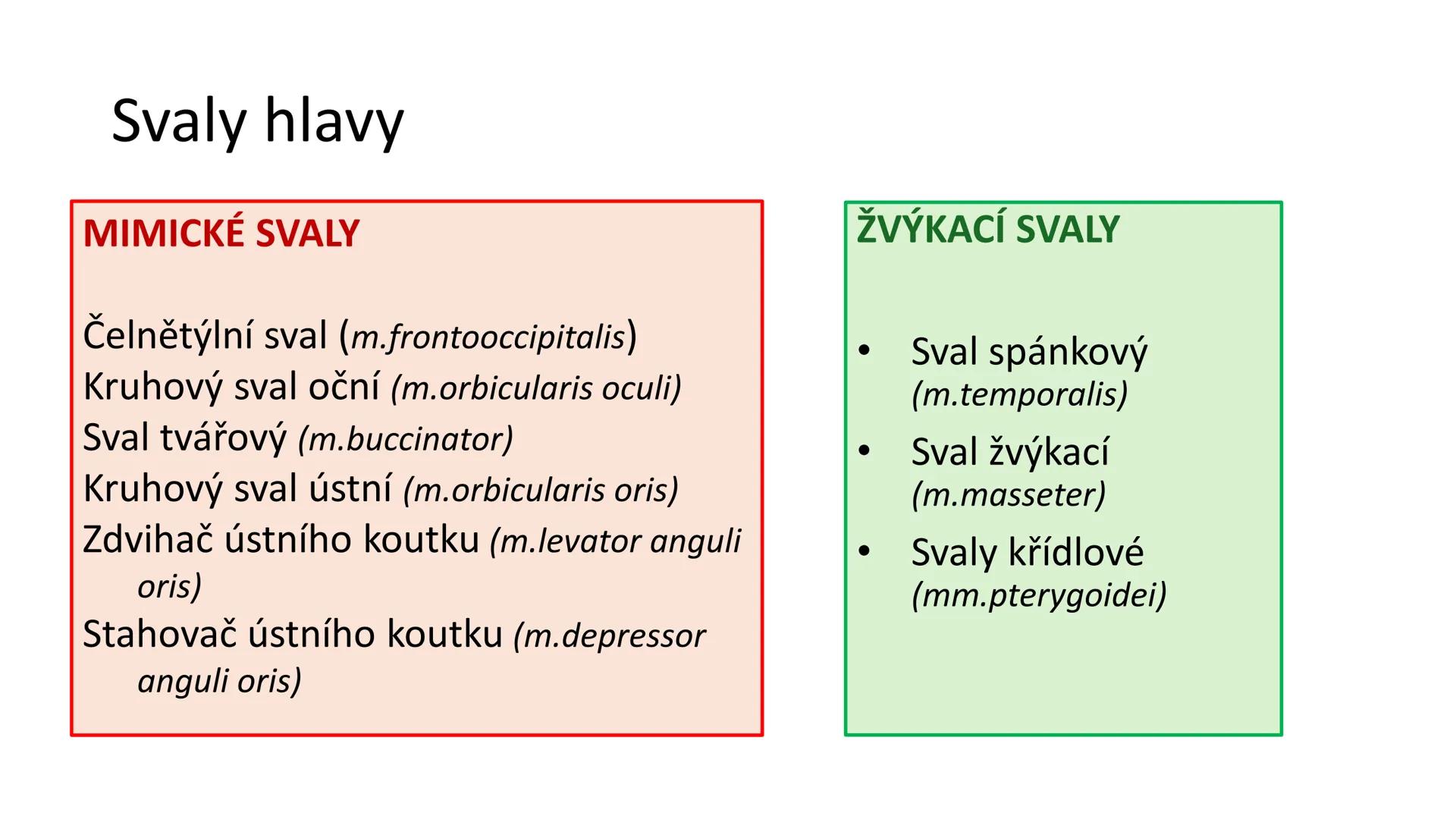 Svaly hlavy

MIMICKÉ SVALY

Čelnětýlní sval (m.frontooccipitalis)
Kruhový sval oční (m.orbicularis oculi)
Sval tvářový (m.buccinator)
Kruhový sval ústní (m.orbicularis oris)
Zdvihač ústního koutku (m.levator anguli oris)
Stahovač ústního koutku (m.depressor anguli oris)

ŽVÝKACÍ SVALY

• Sval spánkový (m.temporalis)
• Sval žvýkací (m.masseter)
• Svaly křídlové (mm.pterygoidei)